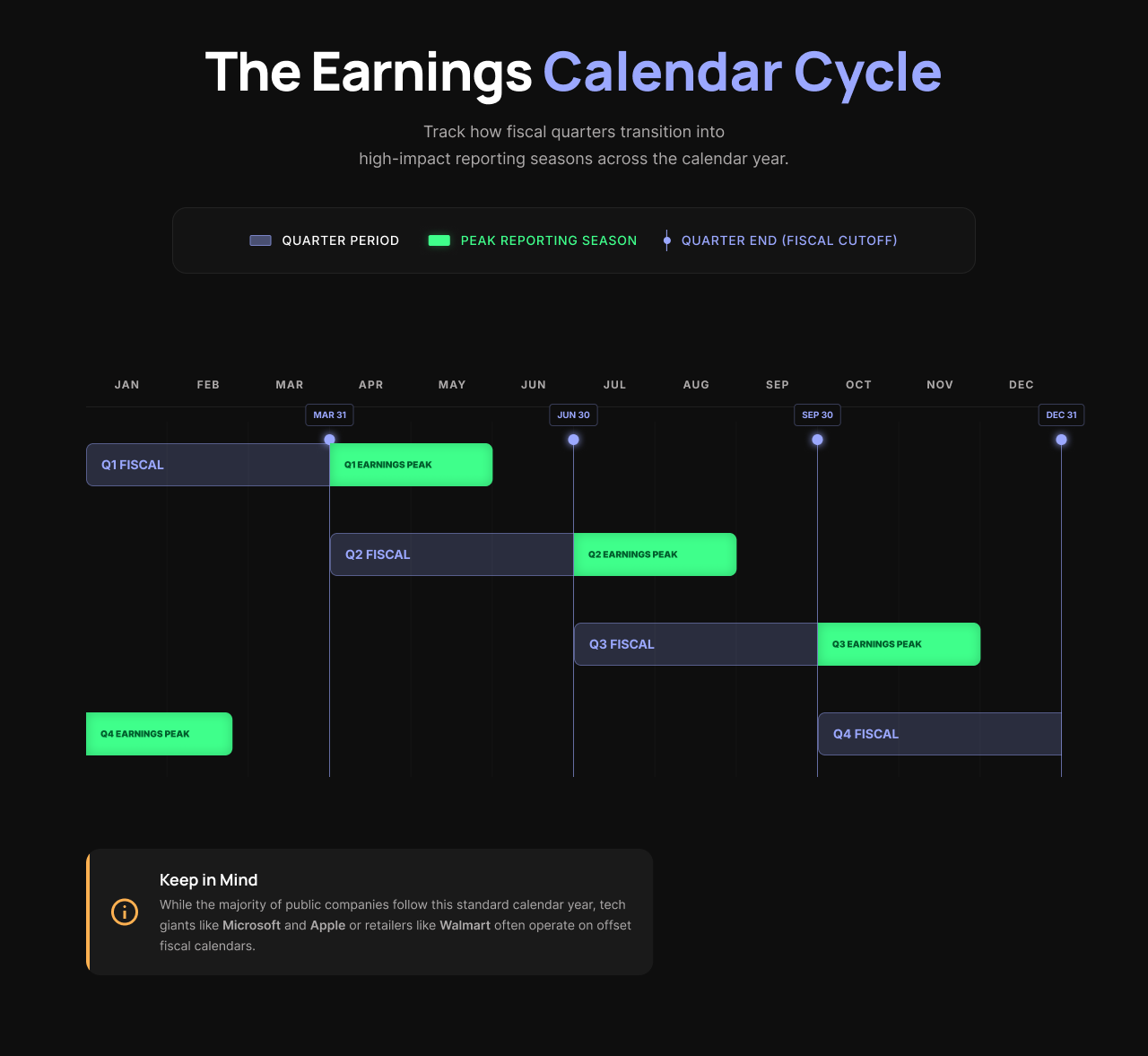 The Earnings Calendar Cycle

Track how fiscal quarters transition into high-impact reporting seasons across the calendar year.

QUARTER PERIOD PEAK REPORTING SEASON QUARTER END (FISCAL CUTOFF)

JAN FEB MAR APR MAY JUN JUL AUG SEP OCT NOV DEC

MAR 31 JUN 30 SEP 30 DEC 31

Q1 FISCAL
Q1 EARNINGS PEAK
Q2 FISCAL
Q2 EARNINGS PEAK
Q3 FISCAL
Q3 EARNINGS PEAK
Q4 EARNINGS PEAK
Q4 FISCAL

Keep in Mind
While the majority of public companies follow this standard calendar year, tech giants like Microsoft and Apple or retailers like Walmart often operate on offset fiscal calendars.